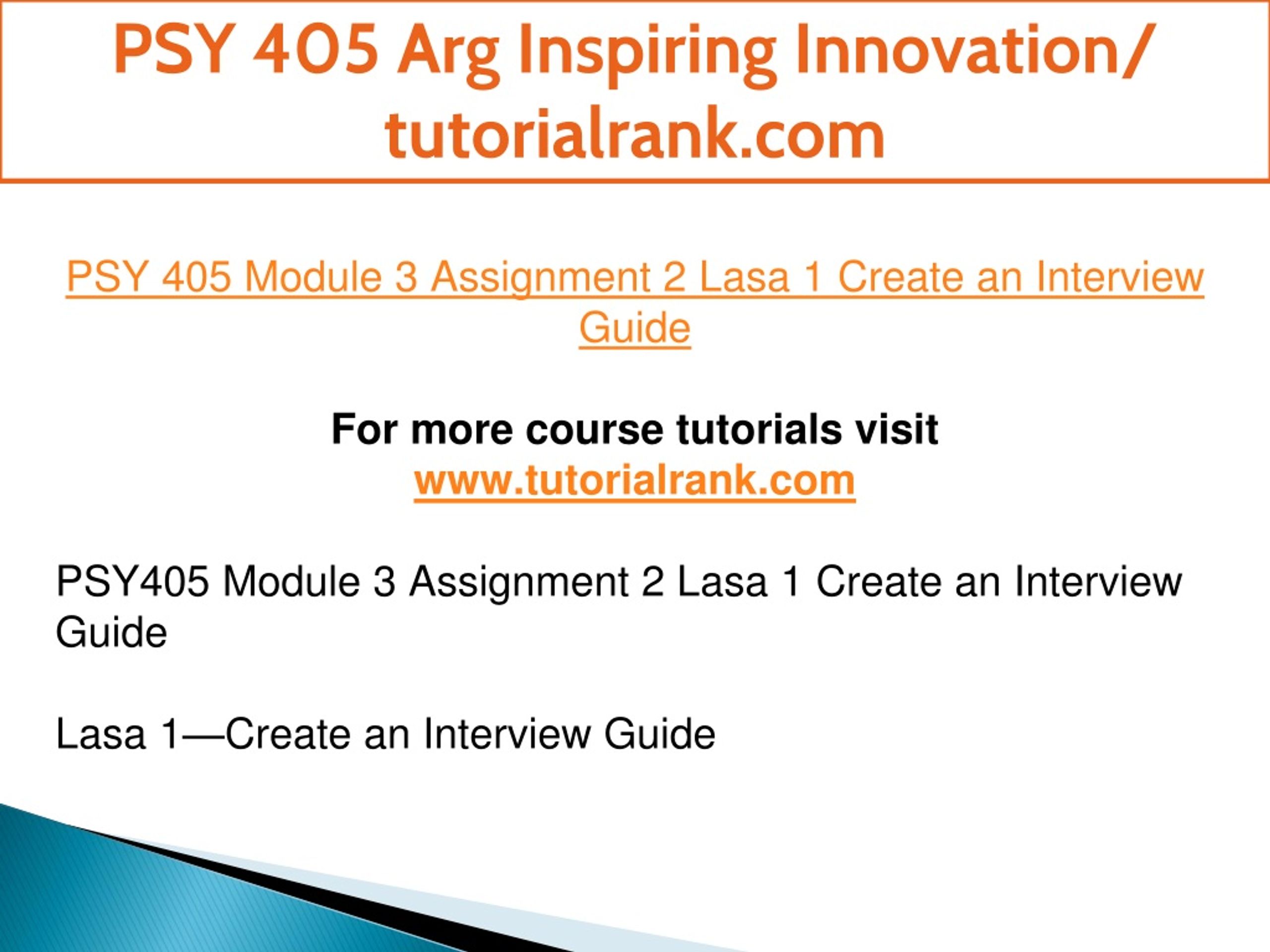 PSY 405 Arg Inspiring Innovation/ tutorialrank.com

PSY 405 Module 3 Assignment 2 Lasa 1 Create an Interview Guide

For more course tutorials visit
www.tutorialrank.com

PSY405 Module 3 Assignment 2 Lasa 1 Create an Interview Guide

Lasa 1—Create an Interview Guide